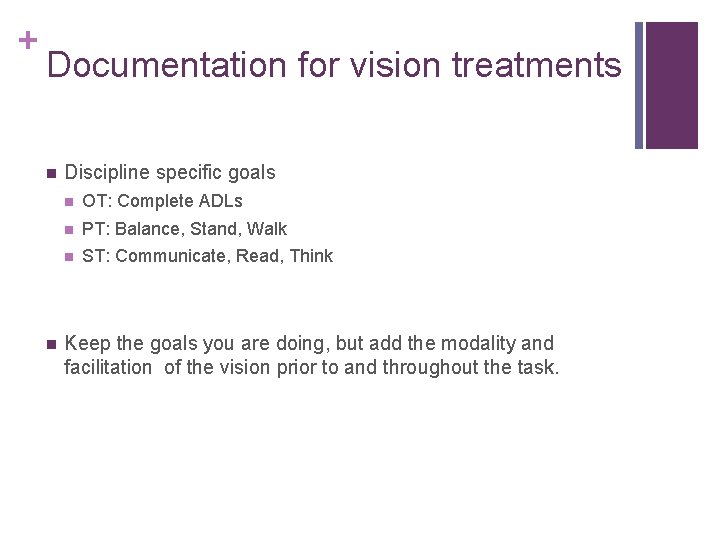 + Documentation for vision treatments

- Discipline specific goals
  - OT: Complete ADLs
  - PT: Balance, Stand, Walk
  - ST: Communicate, Read, Think

- Keep the goals you are doing, but add the modality and facilitation of the vision prior to and throughout the task.